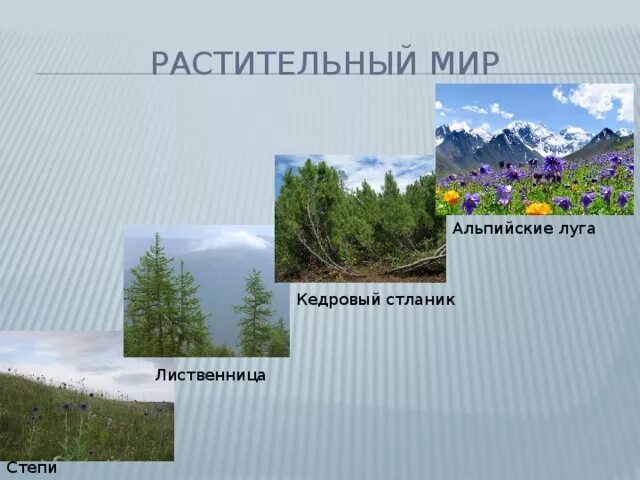 РАСТИТЕЛЬНЫЙ МИР

Альпийские луга

Кедровый стланик

Лиственница

Степи